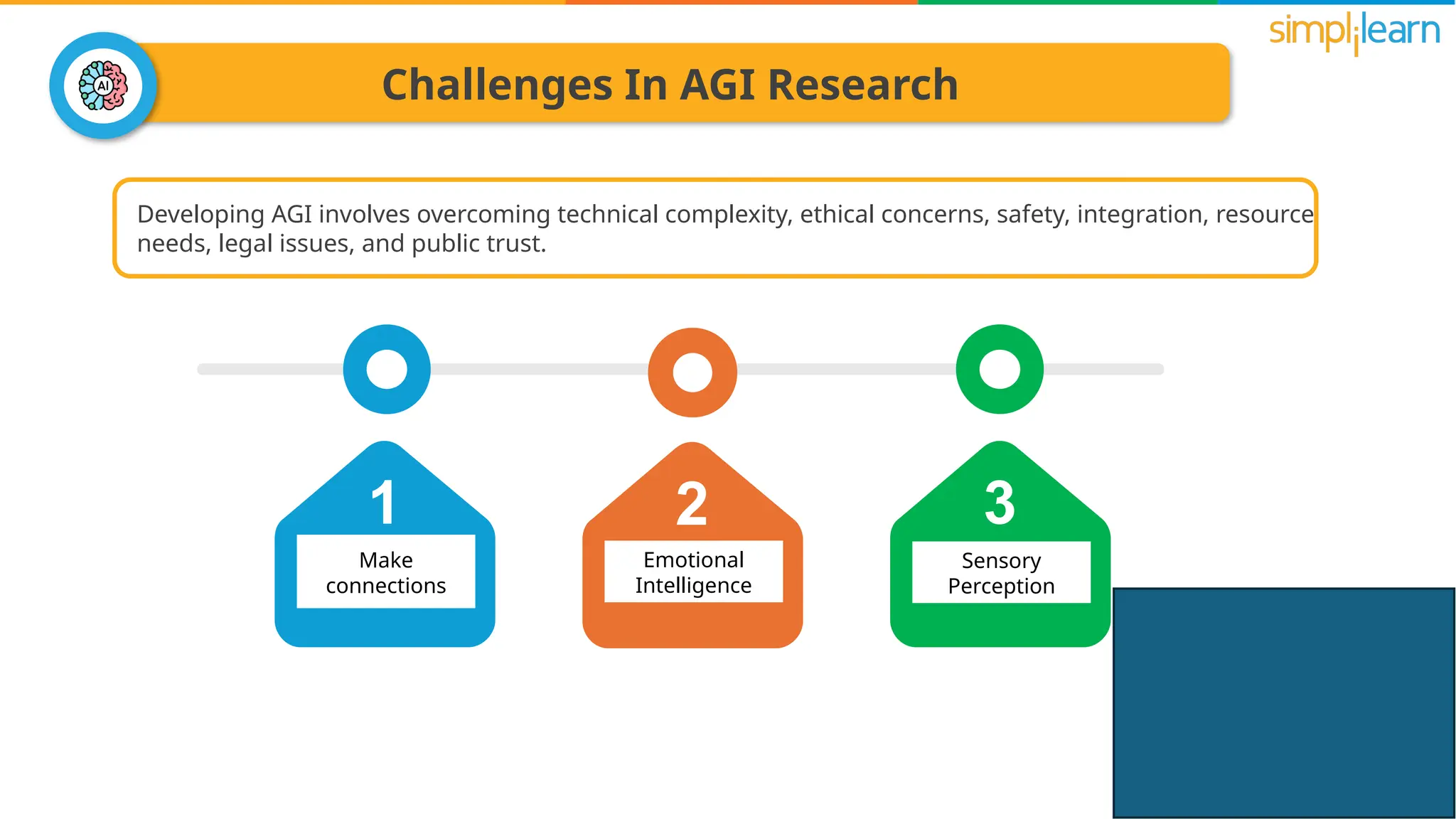 simplilearn

AI

Challenges In AGI Research

Developing AGI involves overcoming technical complexity, ethical concerns, safety, integration, resource needs, legal issues, and public trust.

1
Make connections

2
Emotional Intelligence

3
Sensory Perception